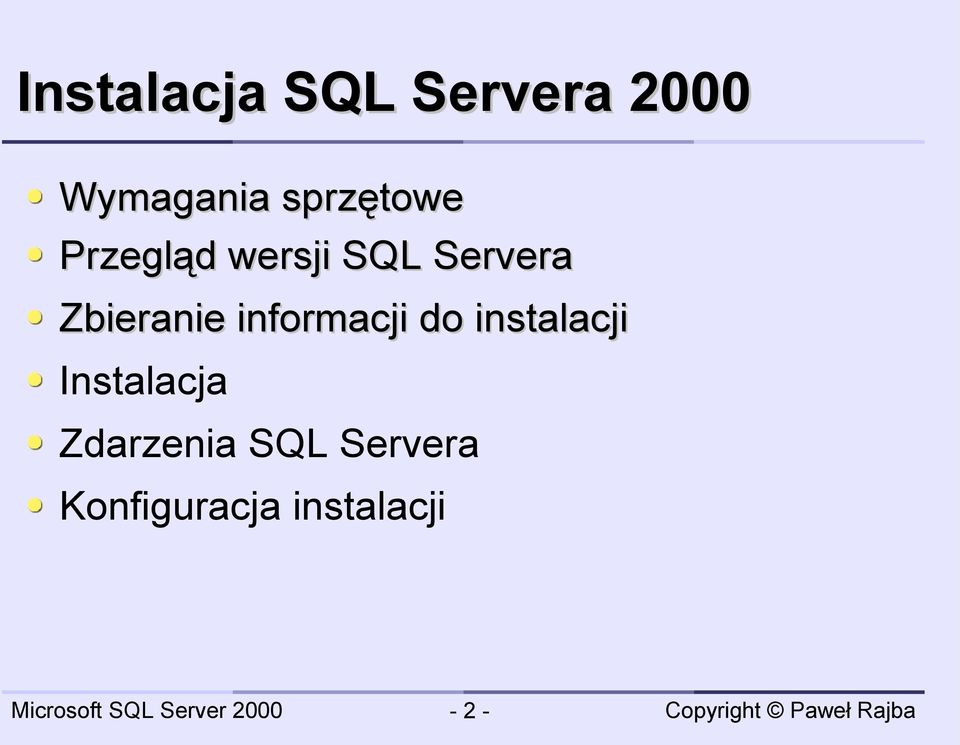 Instalacja SQL Servera 2000

- Wymagania sprzętowe
- Przegląd wersji SQL Servera
- Zbieranie informacji do instalacji
- Instalacja
- Zdarzenia SQL Servera
- Konfiguracja instalacji

Microsoft SQL Server 2000 - 2 - Copyright © Paweł Rajba